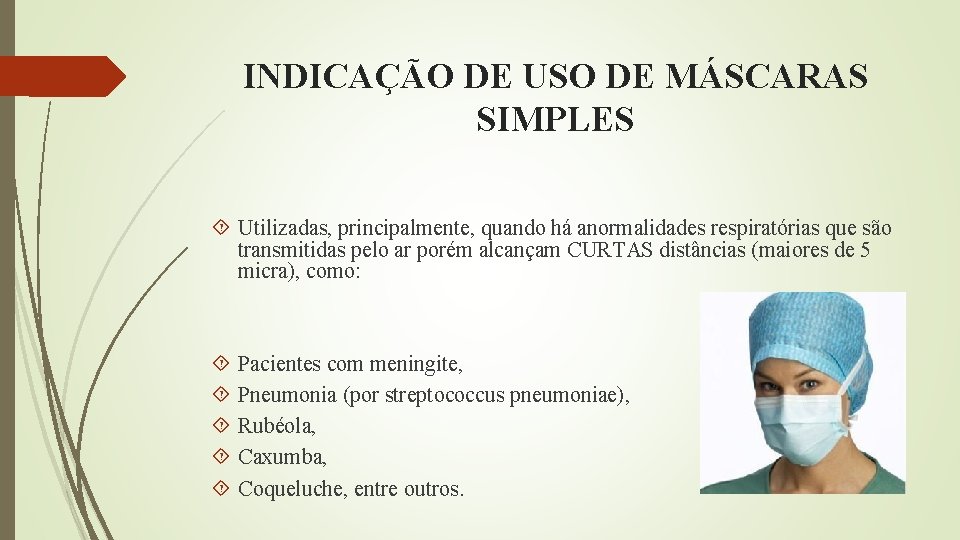 INDICAÇÃO DE USO DE MÁSCARAS SIMPLES

Utilizadas, principalmente, quando há anormalidades respiratórias que são transmitidas pelo ar porém alcançam CURTAS distâncias (maiores de 5 micra), como:

Pacientes com meningite,

Pneumonia (por streptococcus pneumoniae),

Rubéola,

Caxumba,

Coqueluche, entre outros.